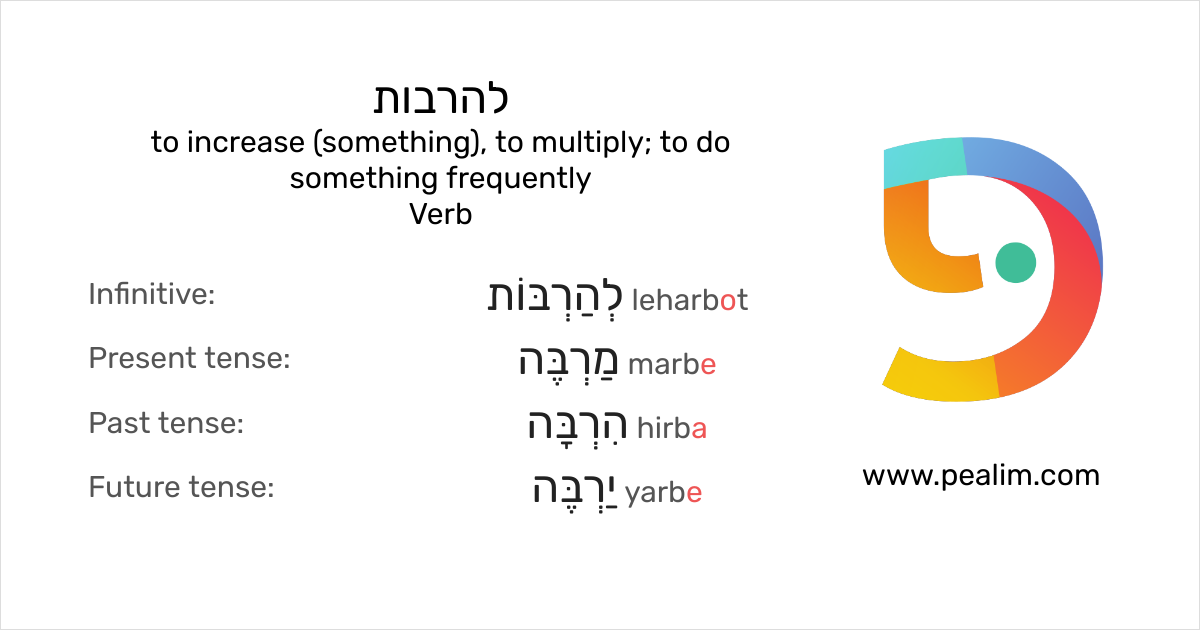 להרבות
to increase (something), to multiply; to do something frequently
Verb

Infinitive: לְהַרְבּוֹת leharbot
Present tense: מַרְבֶּה marbe
Past tense: הִרְבָּה hirba
Future tense: יַרְבֶּה yarbe

www.pealim.com